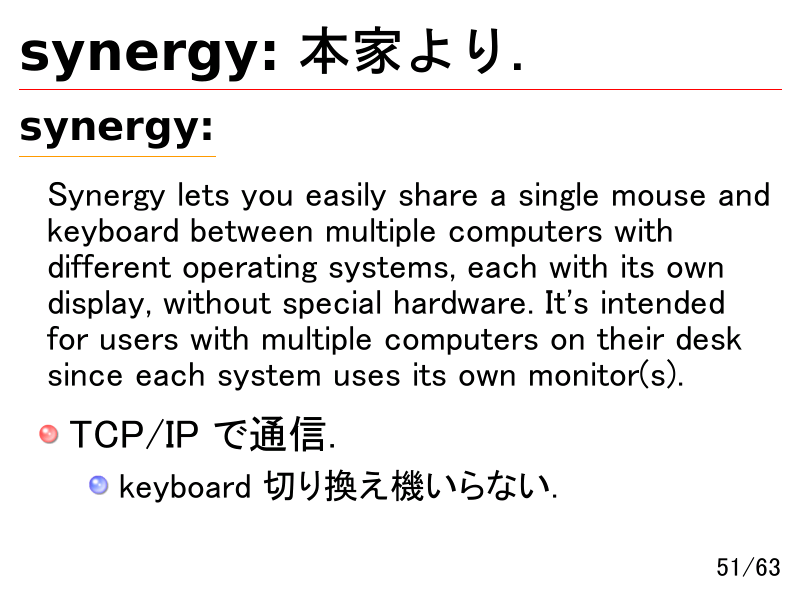 synergy: 本家より.

synergy:

Synergy lets you easily share a single mouse and keyboard between multiple computers with different operating systems, each with its own display, without special hardware. It's intended for users with multiple computers on their desk since each system uses its own monitor(s).

TCP/IP で通信.

keyboard 切り換え機いらない.

51/63